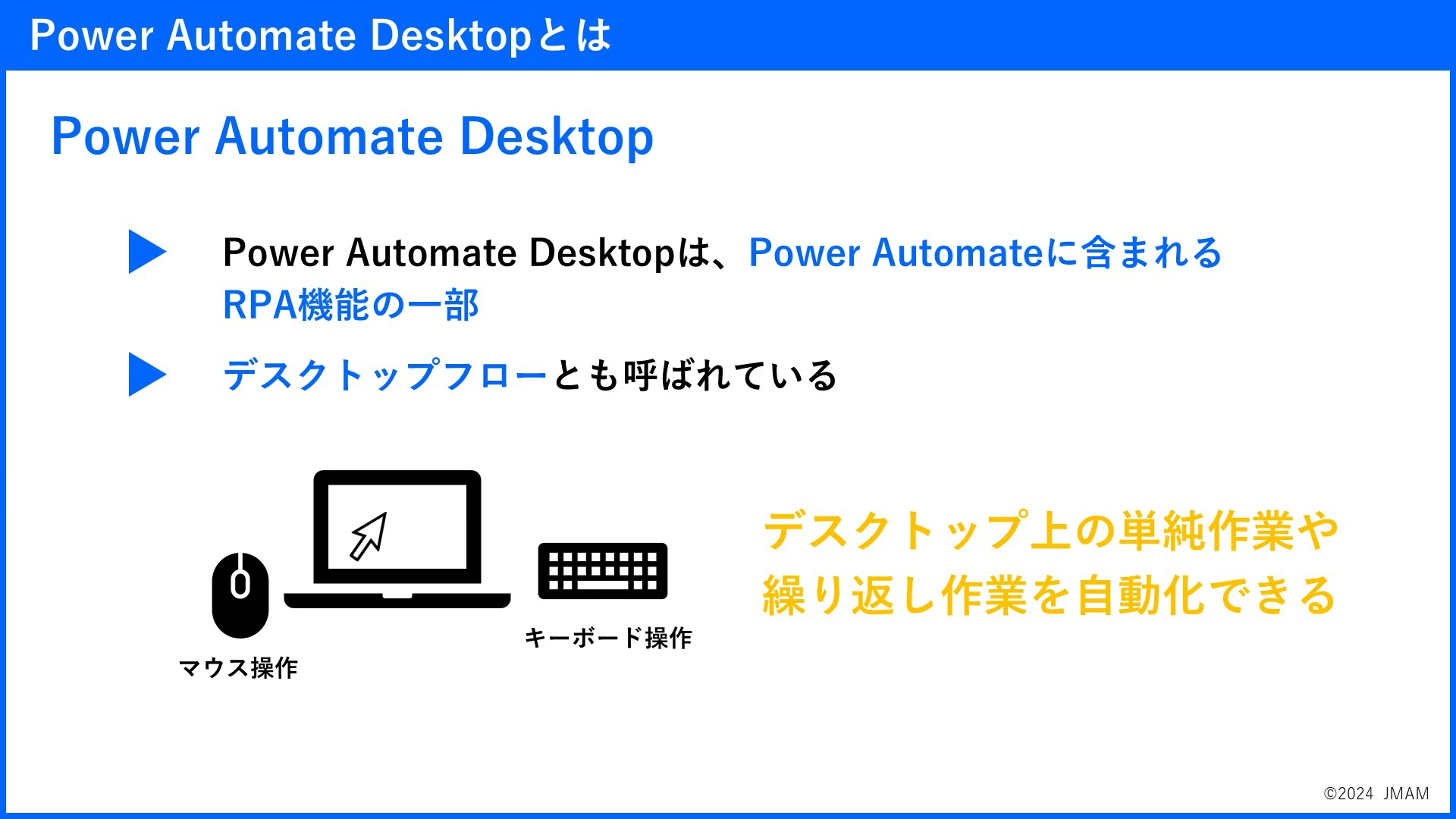 Power Automate Desktopとは

Power Automate Desktop

Power Automate Desktopは、Power Automateに含まれるRPA機能の一部

デスクトップフローとも呼ばれている

マウス操作

キーボード操作

デスクトップ上の単純作業や繰り返し作業を自動化できる

©2024 JMAM